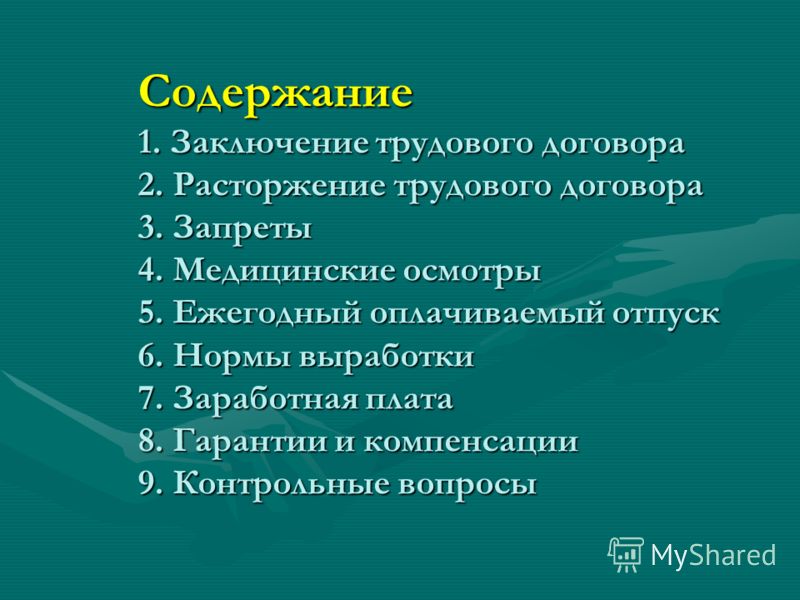 Содержание
1. Заключение трудового договора
2. Расторжение трудового договора
3. Запреты
4. Медицинские осмотры
5. Ежегодный оплачиваемый отпуск
6. Нормы выработки
7. Заработная плата
8. Гарантии и компенсации
9. Контрольные вопросы

MyShared